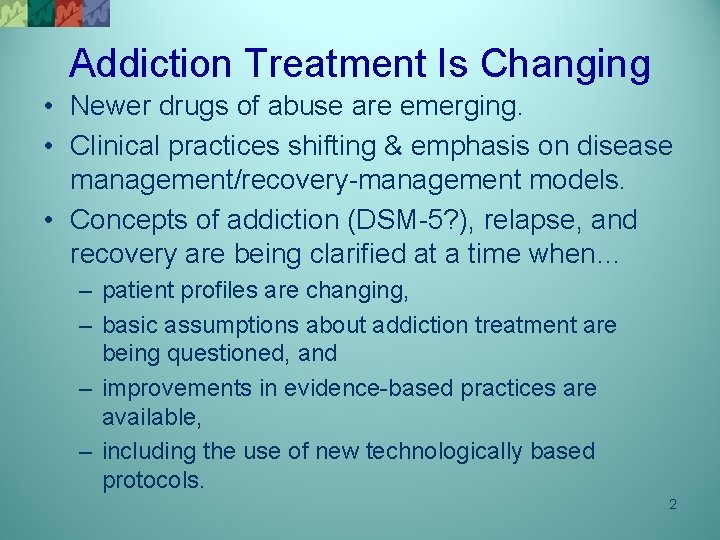 Addiction Treatment Is Changing

• Newer drugs of abuse are emerging.
• Clinical practices shifting & emphasis on disease management/recovery-management models.
• Concepts of addiction (DSM-5?), relapse, and recovery are being clarified at a time when…
– patient profiles are changing,
– basic assumptions about addiction treatment are being questioned, and
– improvements in evidence-based practices are available,
– including the use of new technologically based protocols.

2